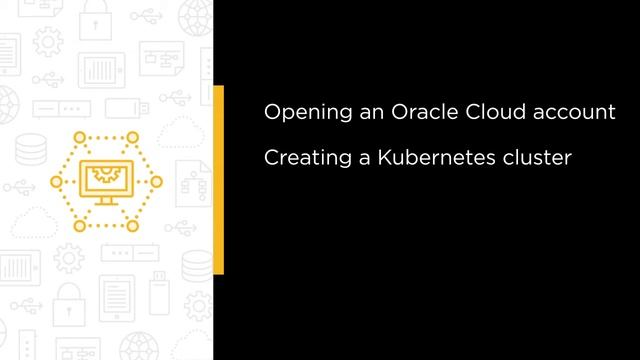 Opening an Oracle Cloud account

Creating a Kubernetes cluster